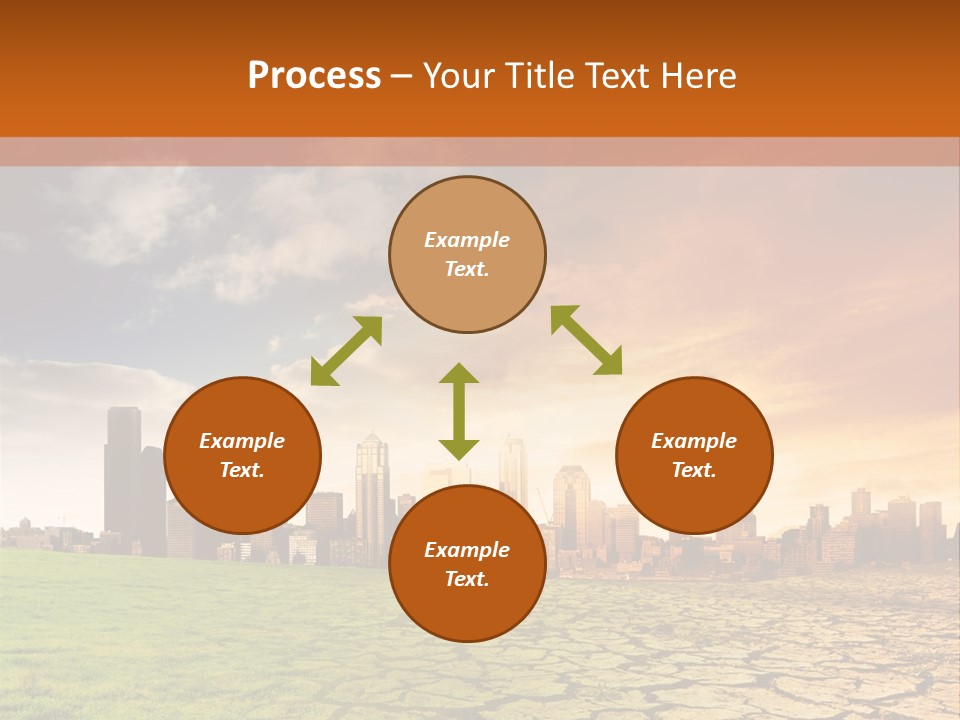 Process – Your Title Text Here

Example Text.

Example Text.

Example Text.

Example Text.